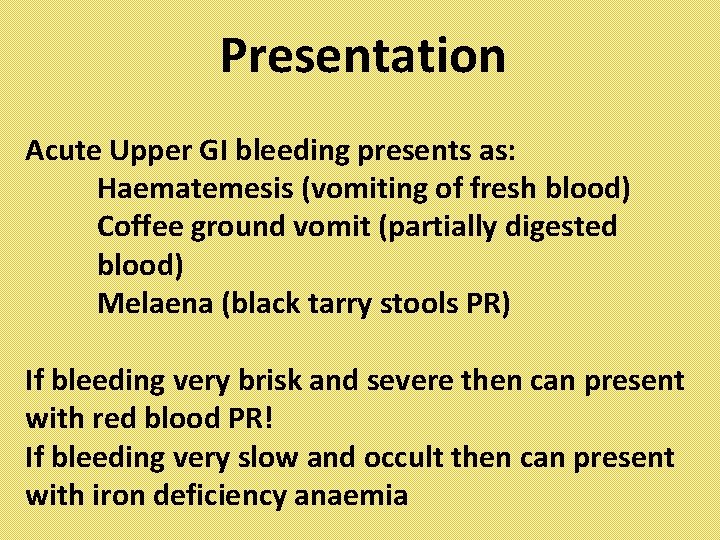 Presentation

Acute Upper GI bleeding presents as:
Haematemesis (vomiting of fresh blood)
Coffee ground vomit (partially digested blood)
Melaena (black tarry stools PR)

If bleeding very brisk and severe then can present with red blood PR!
If bleeding very slow and occult then can present with iron deficiency anaemia